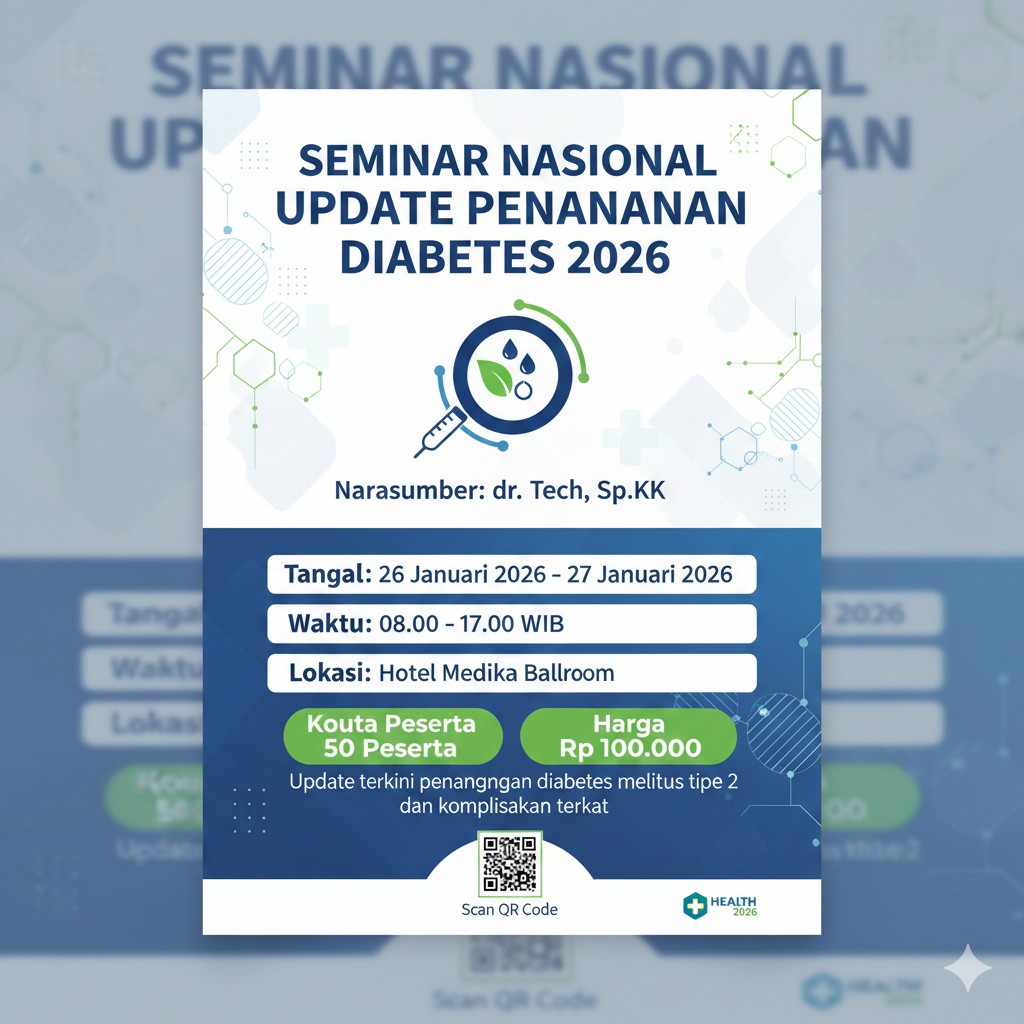 SEMINAR NASIONAL UPDATE PENANANAN DIABETES 2026

Narasumber: dr. Tech, Sp.KK

Tangal: 26 Januari 2026 – 27 Januari 2026

Waktu: 08.00 – 17.00 WIB

Lokasi: Hotel Medika Ballroom

Kouta Peserta 50 Peserta

Harga Rp 100.000

Update terkini penangngan diabetes melitus tipe 2 dan komplisakan terkat

Scan QR Code

HEALTH 2026